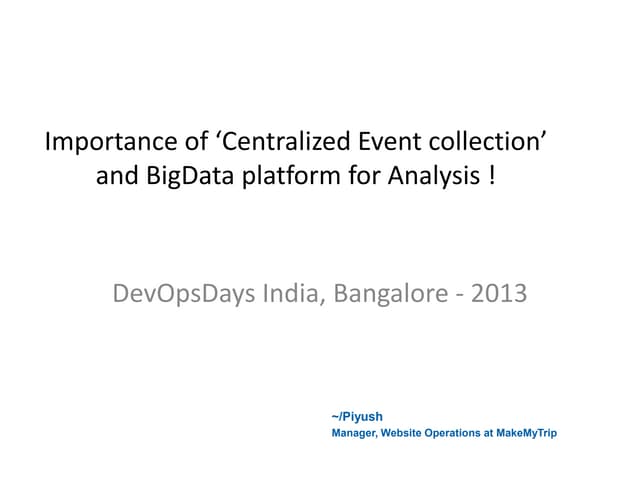 Importance of ‘Centralized Event collection’ and BigData platform for Analysis !

DevOpsDays India, Bangalore - 2013

~/Piyush
Manager, Website Operations at MakeMyTrip